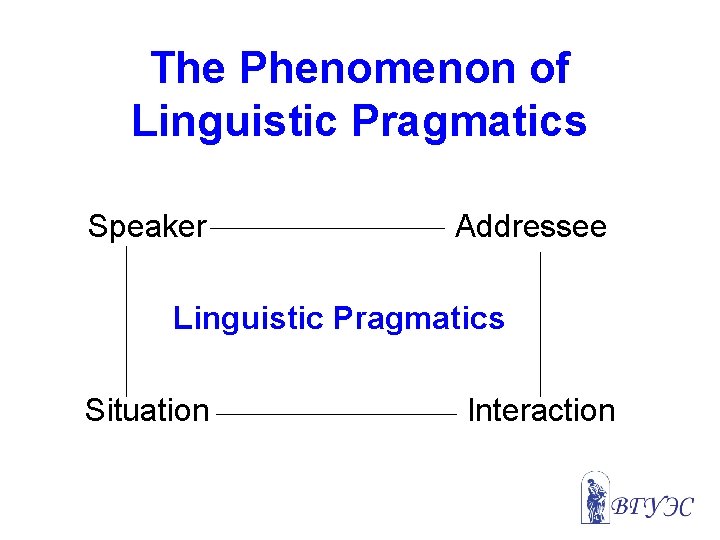 The Phenomenon of Linguistic Pragmatics

Speaker

Addressee

Linguistic Pragmatics

Situation

Interaction

ВГУЭС